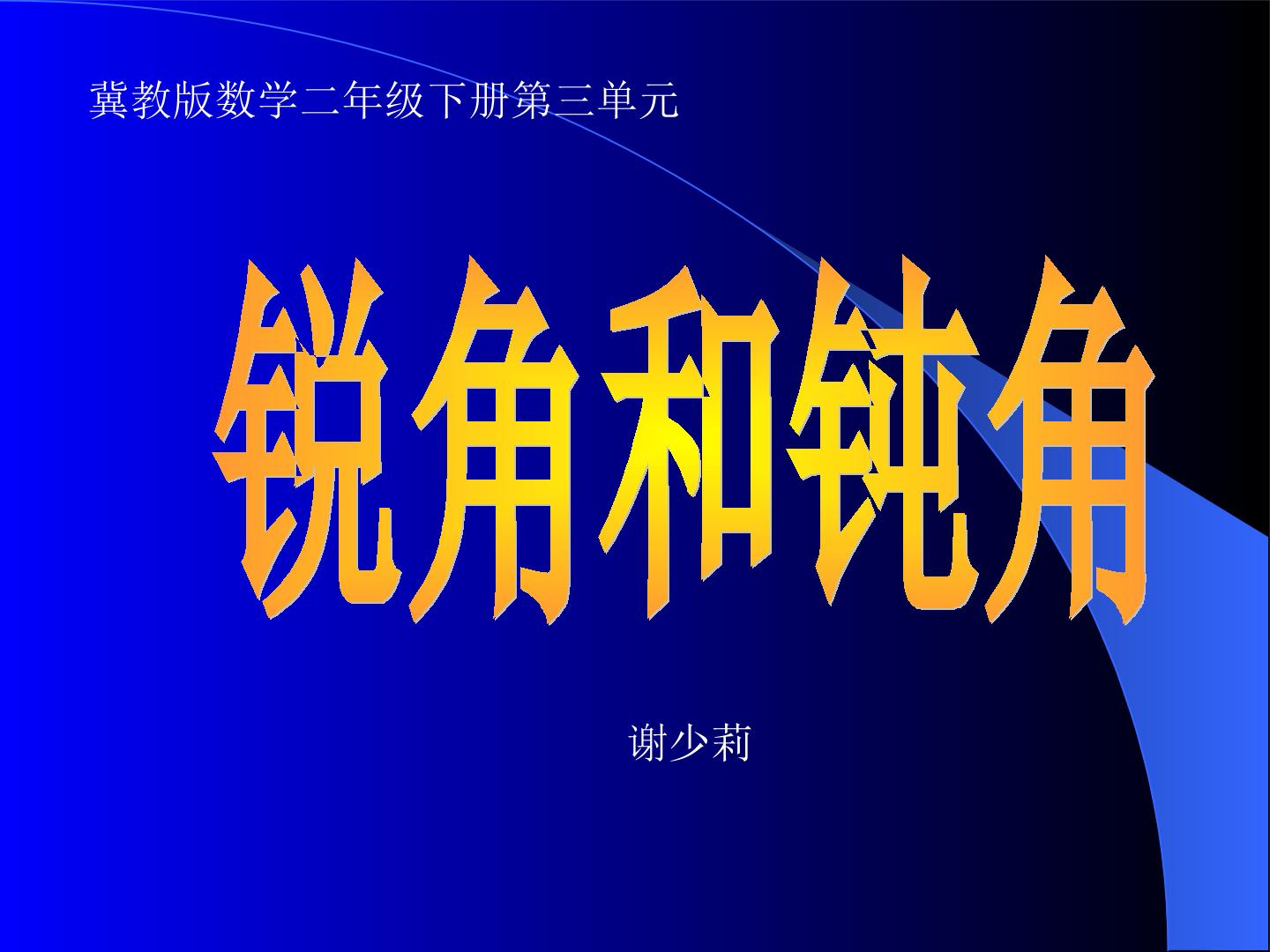 冀教版数学二年级下册第三单元

锐角和钝角

谢少莉